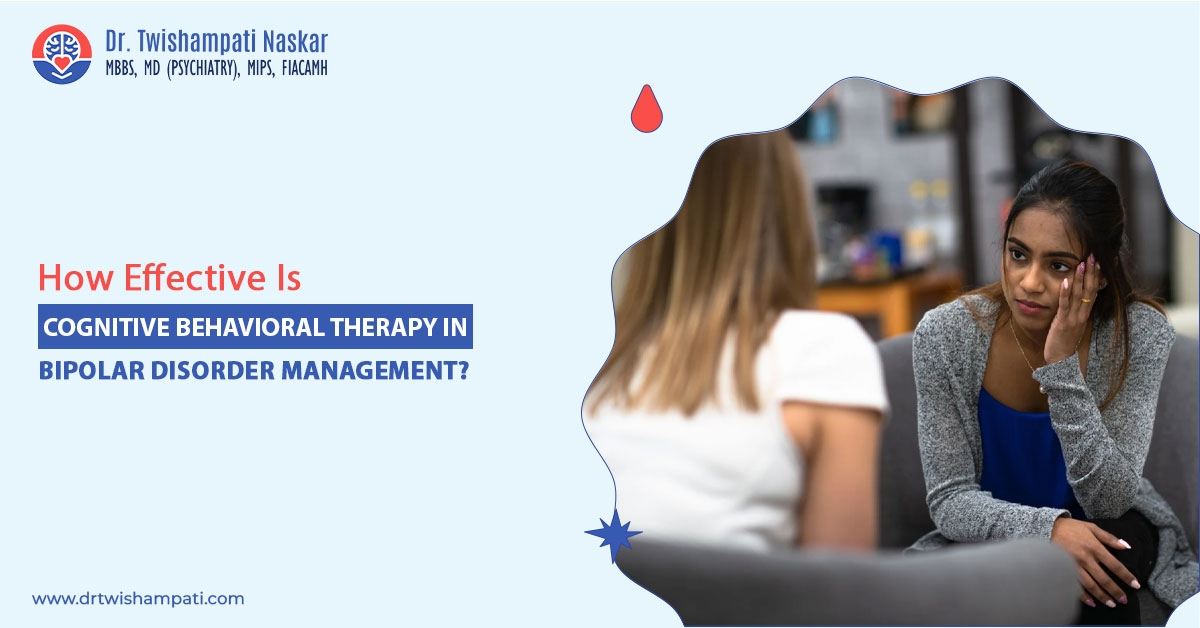 Dr. Twishampati Naskar
MBBS, MD (PSYCHIATRY), MIPS, FIACAMH

How Effective Is
COGNITIVE BEHAVIORAL THERAPY IN
BIPOLAR DISORDER MANAGEMENT?

www.drtwishampati.com